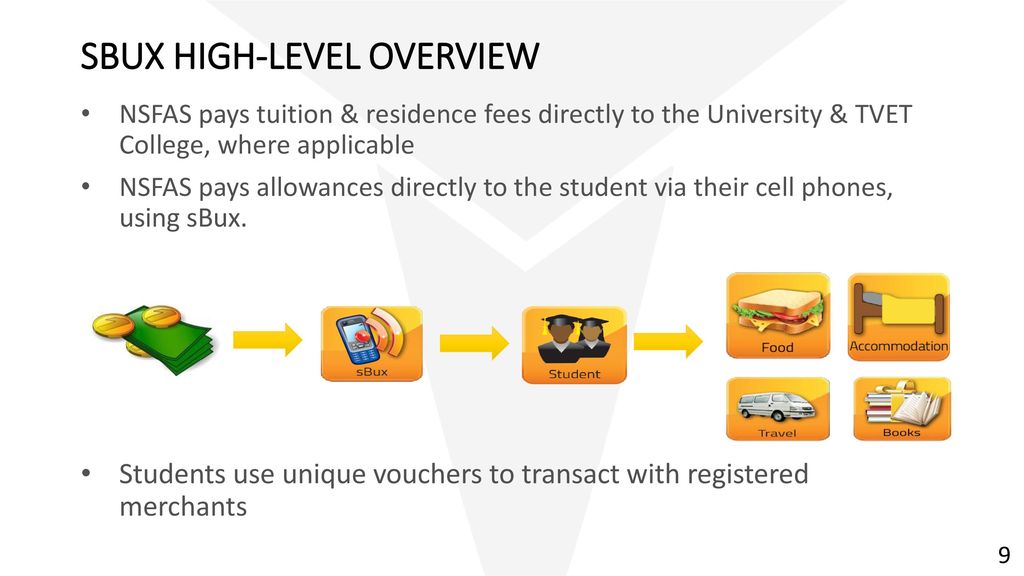 SBUX HIGH-LEVEL OVERVIEW

• NSFAS pays tuition & residence fees directly to the University & TVET College, where applicable

• NSFAS pays allowances directly to the student via their cell phones, using sBux.

sBux

Student

Food

Accommodation

Travel

Books

• Students use unique vouchers to transact with registered merchants

9